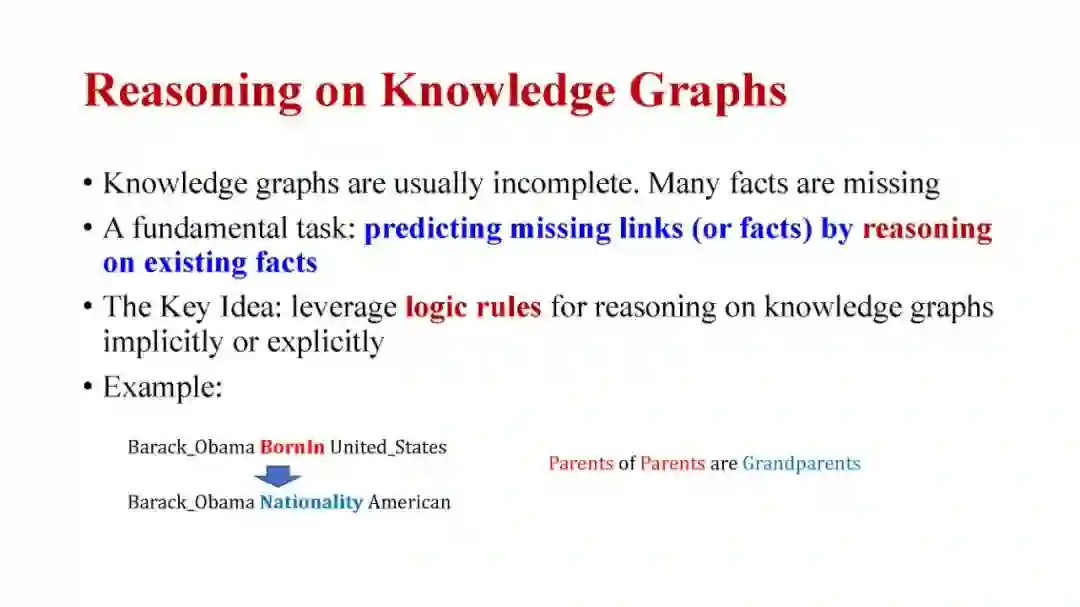 Reasoning on Knowledge Graphs

• Knowledge graphs are usually incomplete. Many facts are missing

• A fundamental task: predicting missing links (or facts) by reasoning on existing facts

• The Key Idea: leverage logic rules for reasoning on knowledge graphs implicitly or explicitly

• Example:

Barack_Obama BornIn United_States

Barack_Obama Nationality American

Parents of Parents are Grandparents